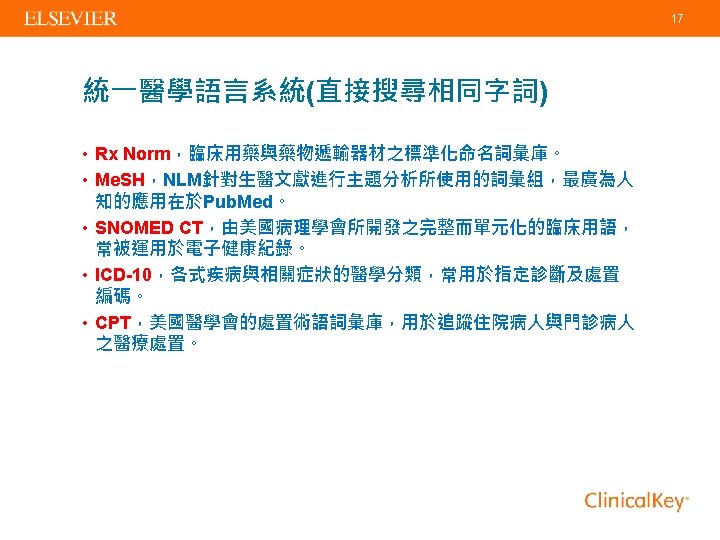 ELSEVIER

17

統一醫學語言系統(直接搜尋相同字詞)

• Rx Norm，臨床用藥與藥物遞輸器材之標準化命名詞彙庫。
• MeSH，NLM針對生醫文獻進行主題分析所使用的詞彙組，最廣為人知的應用在於PubMed。
• SNOMED CT，由美國病理學會所開發之完整而單元化的臨床用語，常被運用於電子健康紀錄。
• ICD-10，各式疾病與相關症狀的醫學分類，常用於指定診斷及處置編碼。
• CPT，美國醫學會的處置術語詞彙庫，用於追蹤住院病人與門診病人之醫療處置。

ClinicalKey®